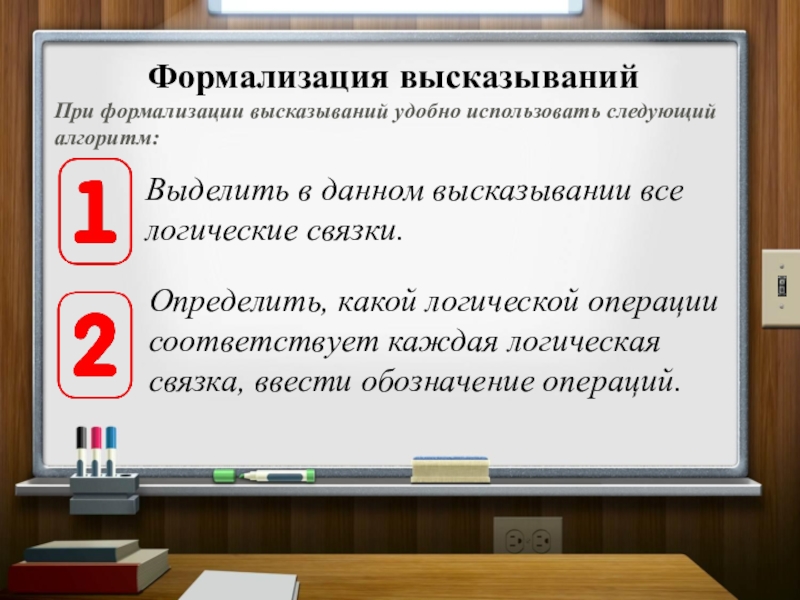 Формализация высказываний

При формализации высказываний удобно использовать следующий алгоритм:

1

Выделить в данном высказывании все логические связки.

2

Определить, какой логической операции соответствует каждая логическая связка, ввести обозначение операций.